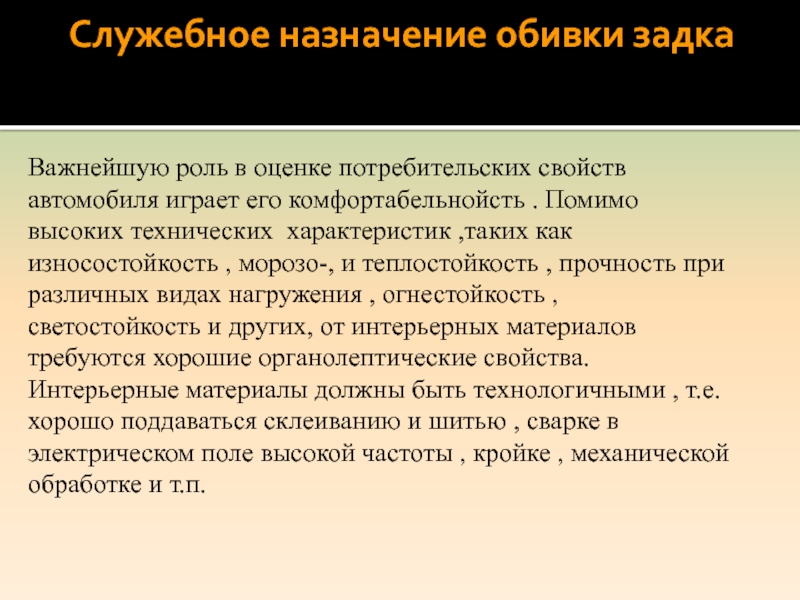 Служебное назначение обивки задка

Важнейшую роль в оценке потребительских свойств автомобиля играет его комфортабельнойсть . Помимо высоких технических  характеристик ,таких как износостойкость , морозо-, и теплостойкость , прочность при различных видах нагружения , огнестойкость , светостойкость и других, от интерьерных материалов требуются хорошие органолептические свойства. Интерьерные материалы должны быть технологичными , т.е. хорошо поддаваться склеиванию и шитью , сварке в электрическом поле высокой частоты , кройке , механической обработке и т.п.